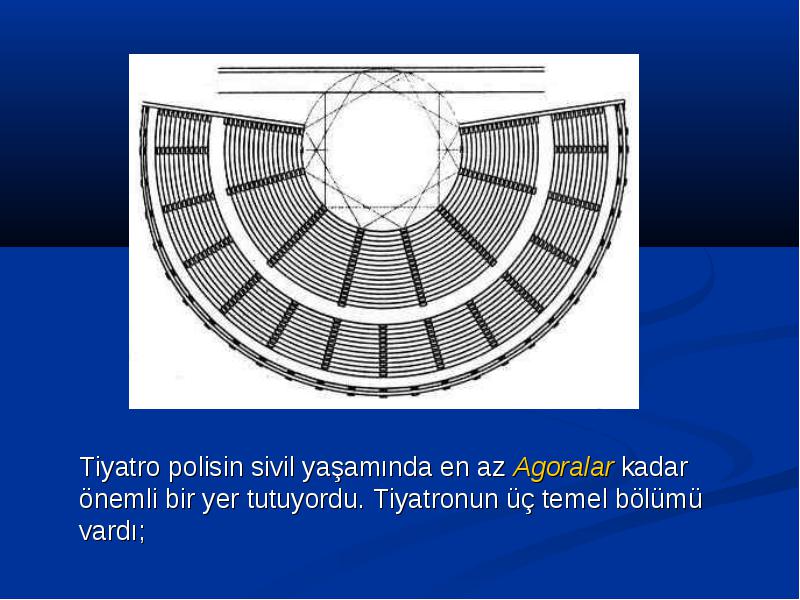 Tiyatro polisin sivil yaşamında en az Agoralar kadar önemli bir yer tutuyordu. Tiyatronun üç temel bölümü vardı;